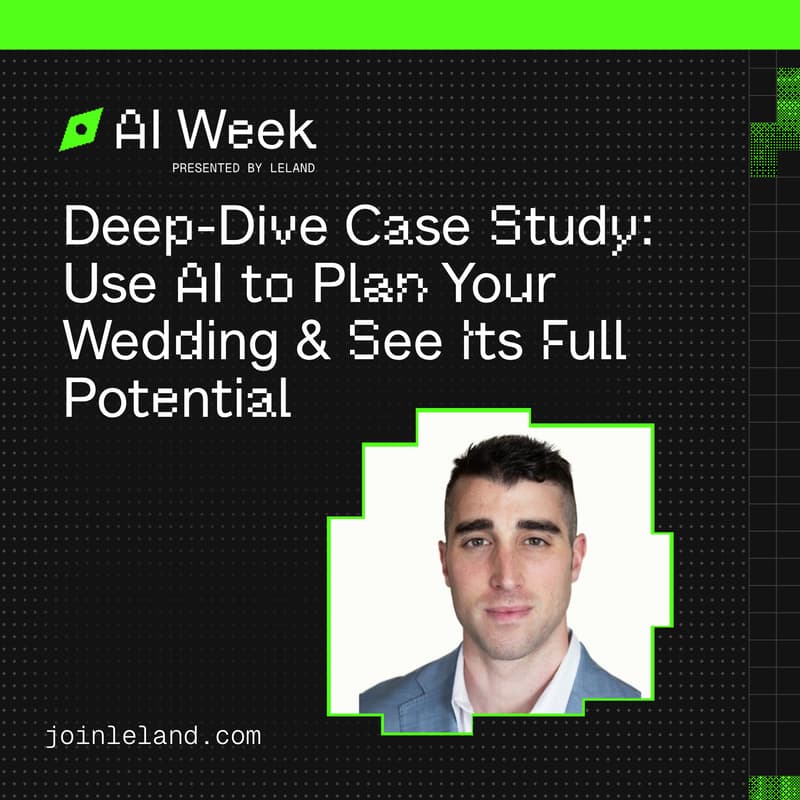 AI Week
PRESENTED BY LELAND

Deep-Dive Case Study: Use AI to Plan Your Wedding & See Its Full Potential

joinleland.com